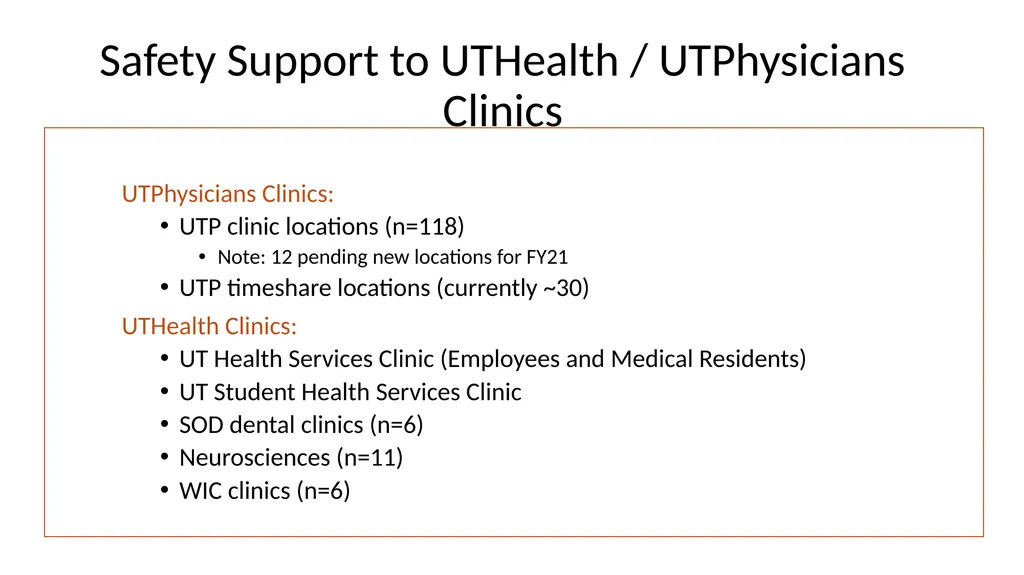 Safety Support to UTHealth / UTPhysicians Clinics

UTPhysicians Clinics:
• UTP clinic locations (n=118)
• Note: 12 pending new locations for FY21
• UTP timeshare locations (currently ~30)

UTHealth Clinics:
• UT Health Services Clinic (Employees and Medical Residents)
• UT Student Health Services Clinic
• SOD dental clinics (n=6)
• Neurosciences (n=11)
• WIC clinics (n=6)